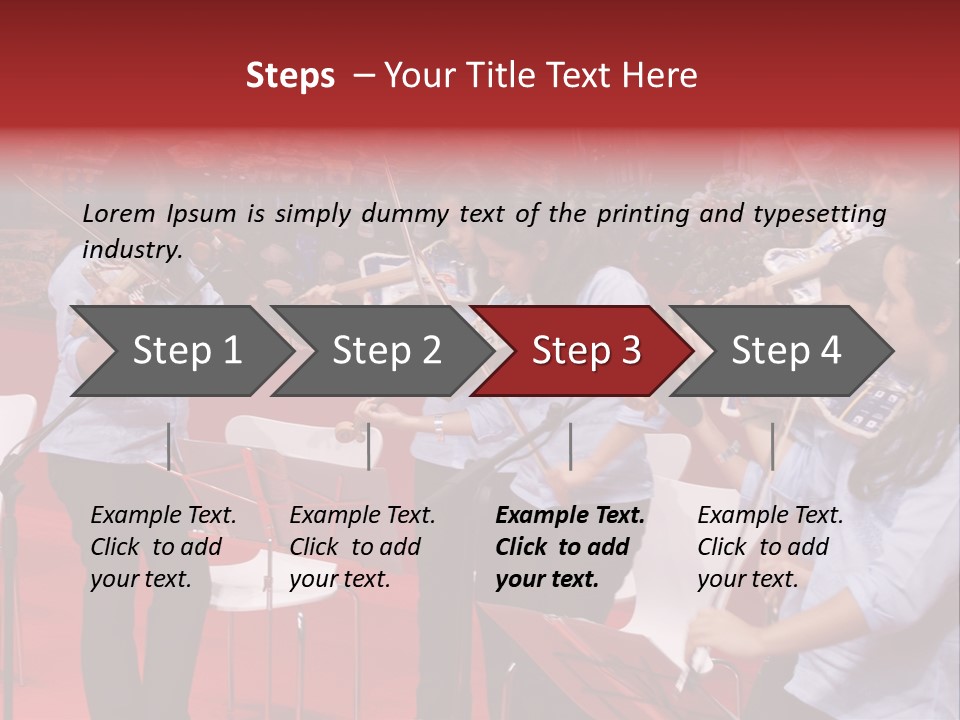 Steps – Your Title Text Here

Lorem Ipsum is simply dummy text of the printing and typesetting industry.

Step 1

Step 2

Step 3

Step 4

Example Text. Click to add your text.

Example Text. Click to add your text.

Example Text. Click to add your text.

Example Text. Click to add your text.